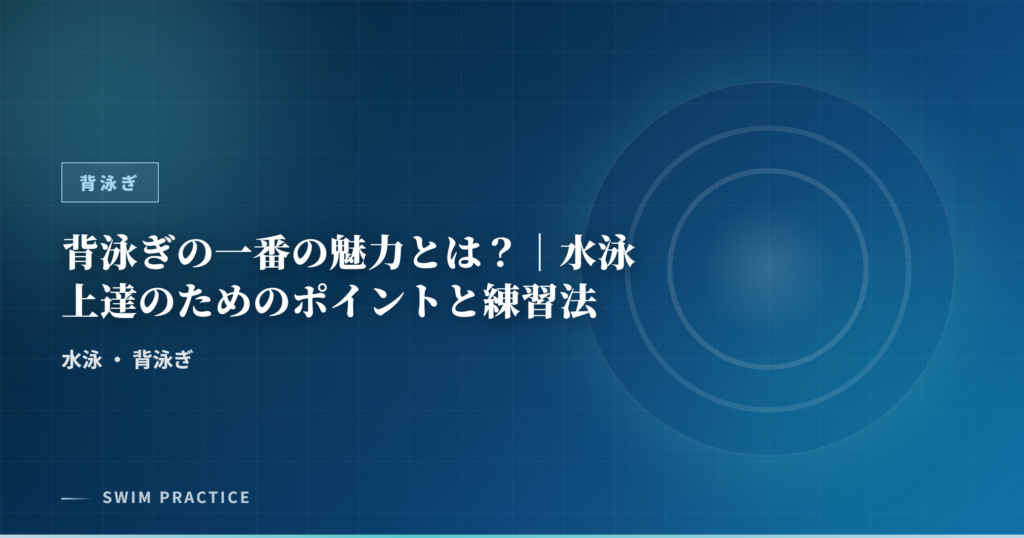 背泳ぎ

背泳ぎの一番の魅力とは？｜水泳上達のためのポイントと練習法

水泳 ・ 背泳ぎ

SWIM PRACTICE